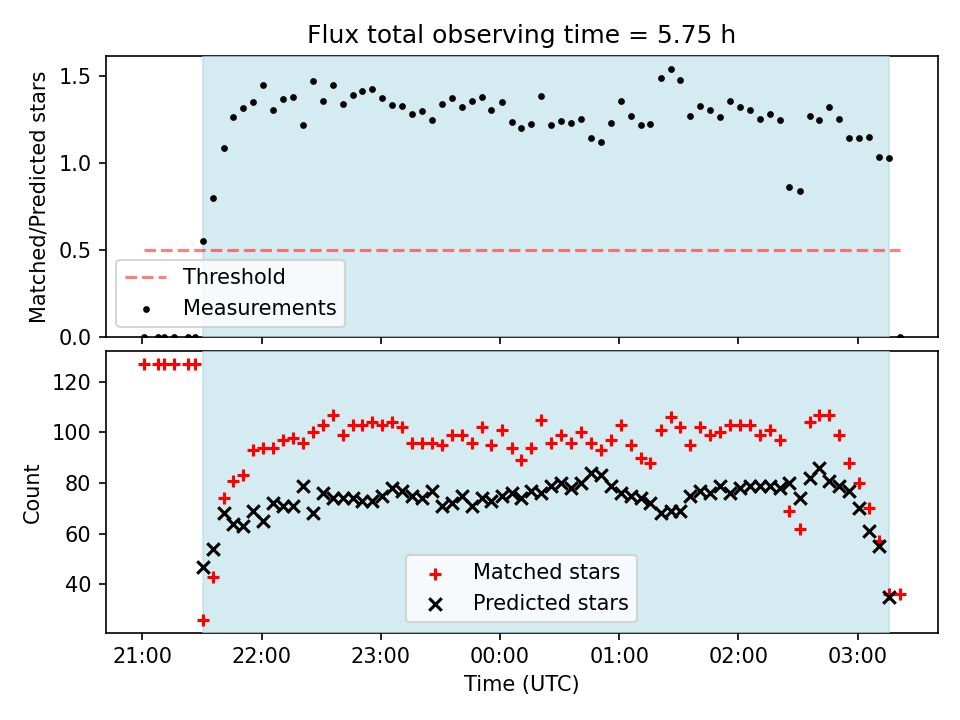 Flux total observing time = 5.75 h

Matched/Predicted stars

1.5
1.0
0.5
0.0

Threshold
Measurements

Count

120
100
80
60
40

Matched stars
Predicted stars

21:00
22:00
23:00
00:00
01:00
02:00
03:00

Time (UTC)